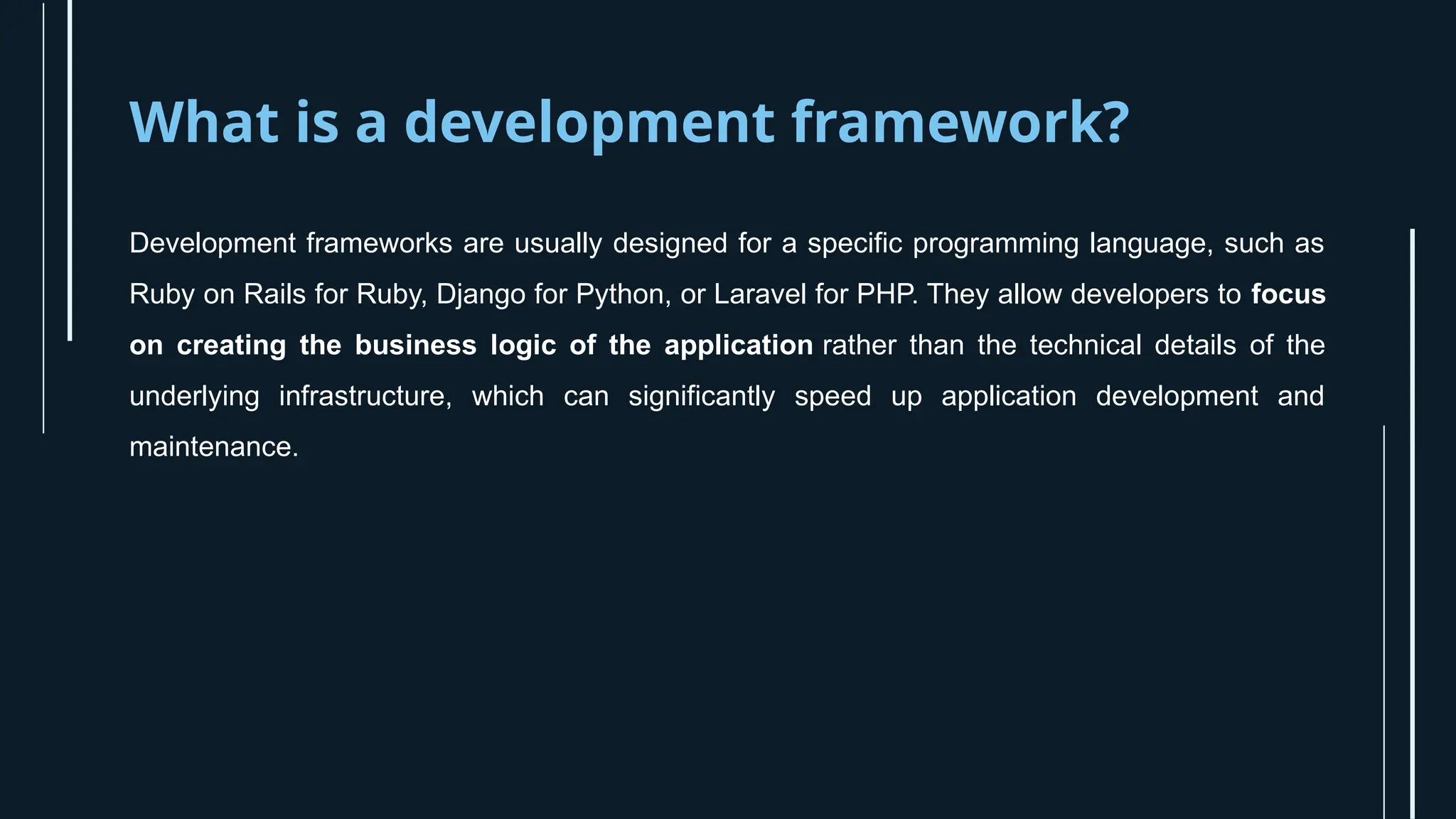 What is a development framework?

Development frameworks are usually designed for a specific programming language, such as Ruby on Rails for Ruby, Django for Python, or Laravel for PHP. They allow developers to focus on creating the business logic of the application rather than the technical details of the underlying infrastructure, which can significantly speed up application development and maintenance.